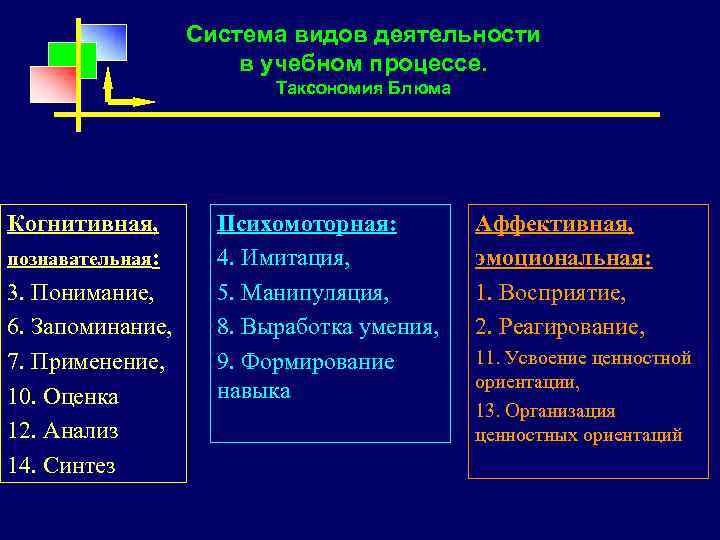 Система видов деятельности в учебном процессе.
Таксономия Блюма

Когнитивная, познавательная:
3. Понимание,
6. Запоминание,
7. Применение,
10. Оценка
12. Анализ
14. Синтез

Психомоторная:
4. Имитация,
5. Манипуляция,
8. Выработка умения,
9. Формирование навыка

Аффективная, эмоциональная:
1. Восприятие,
2. Реагирование,
11. Усвоение ценностной ориентации,
13. Организация ценностных ориентаций